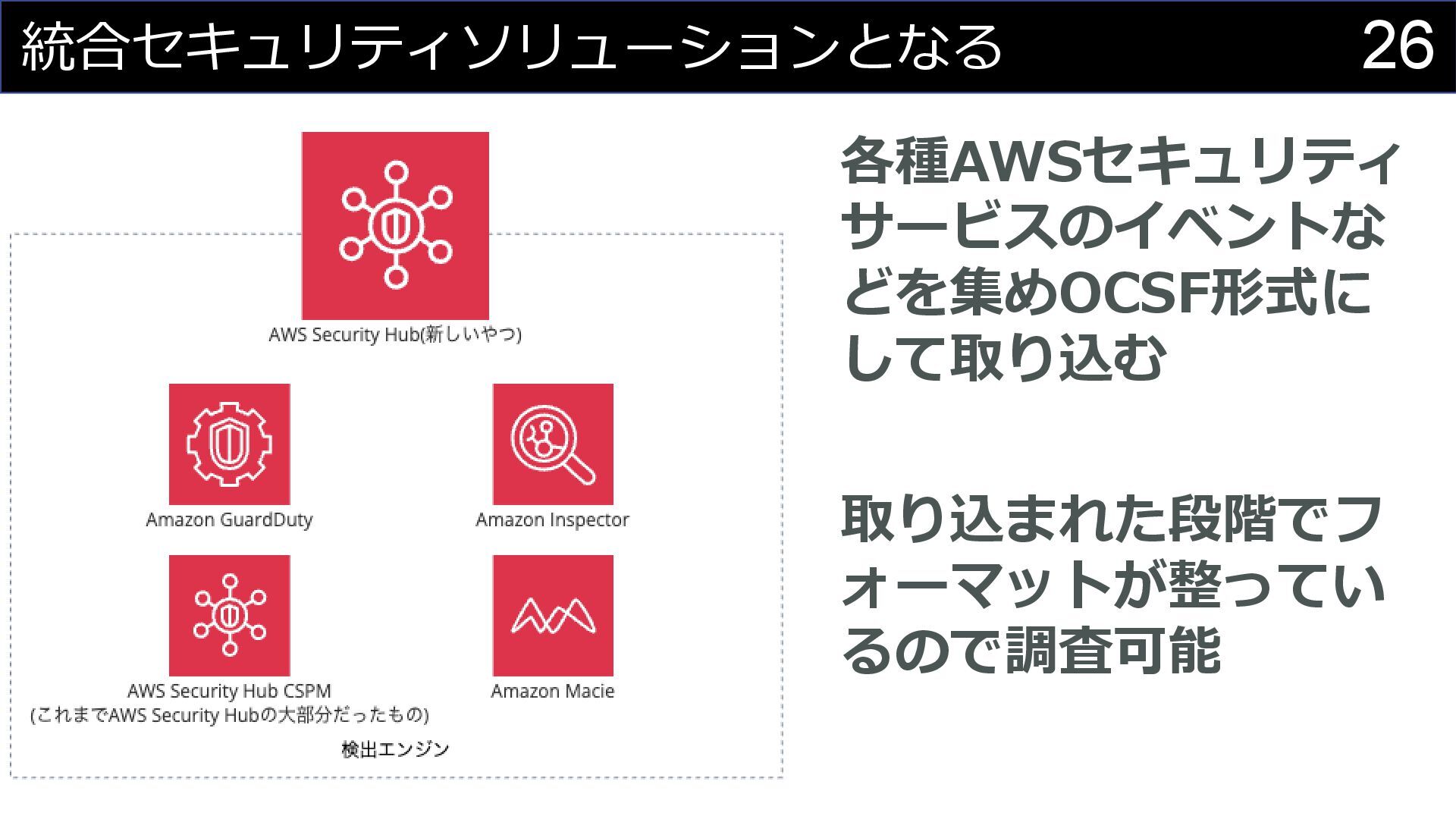 統合セキュリティソリューションとなる

26

AWS Security Hub(新しいやつ)

Amazon GuardDuty

Amazon Inspector

AWS Security Hub CSPM
(これまでAWS Security Hubの大部分だったもの)

Amazon Macie

検出エンジン

各種AWSセキュリティサービスのイベントなどを集めOCSF形式にして取り込む

取り込まれた段階でフォーマットが整っているので調査可能